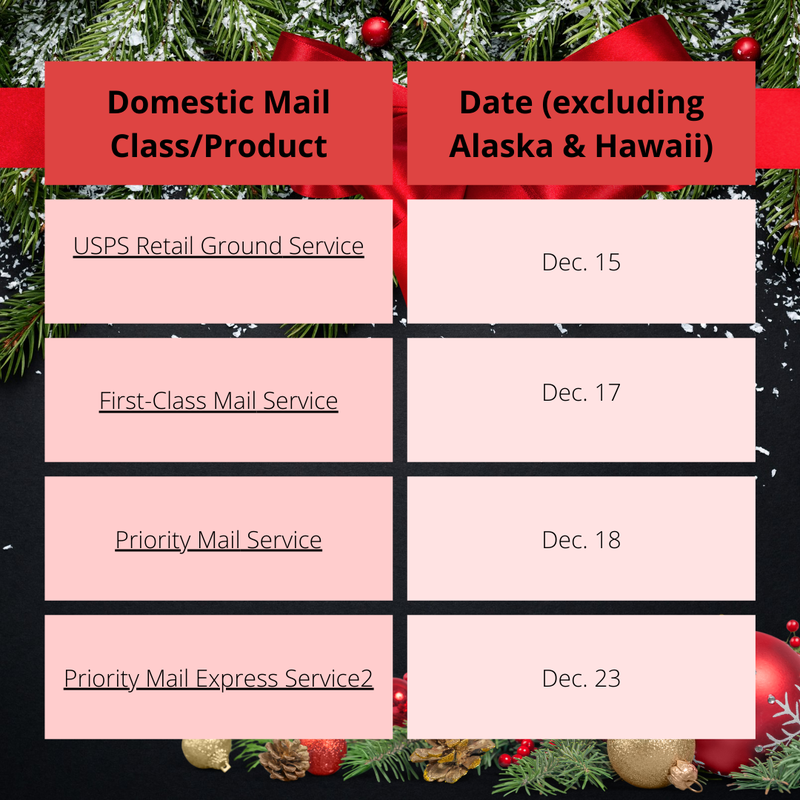 | Domestic Mail Class/Product | Date (excluding Alaska & Hawaii) |
|---|---|
| USPS Retail Ground Service | Dec. 15 |
| First-Class Mail Service | Dec. 17 |
| Priority Mail Service | Dec. 18 |
| Priority Mail Express Service2 | Dec. 23 |